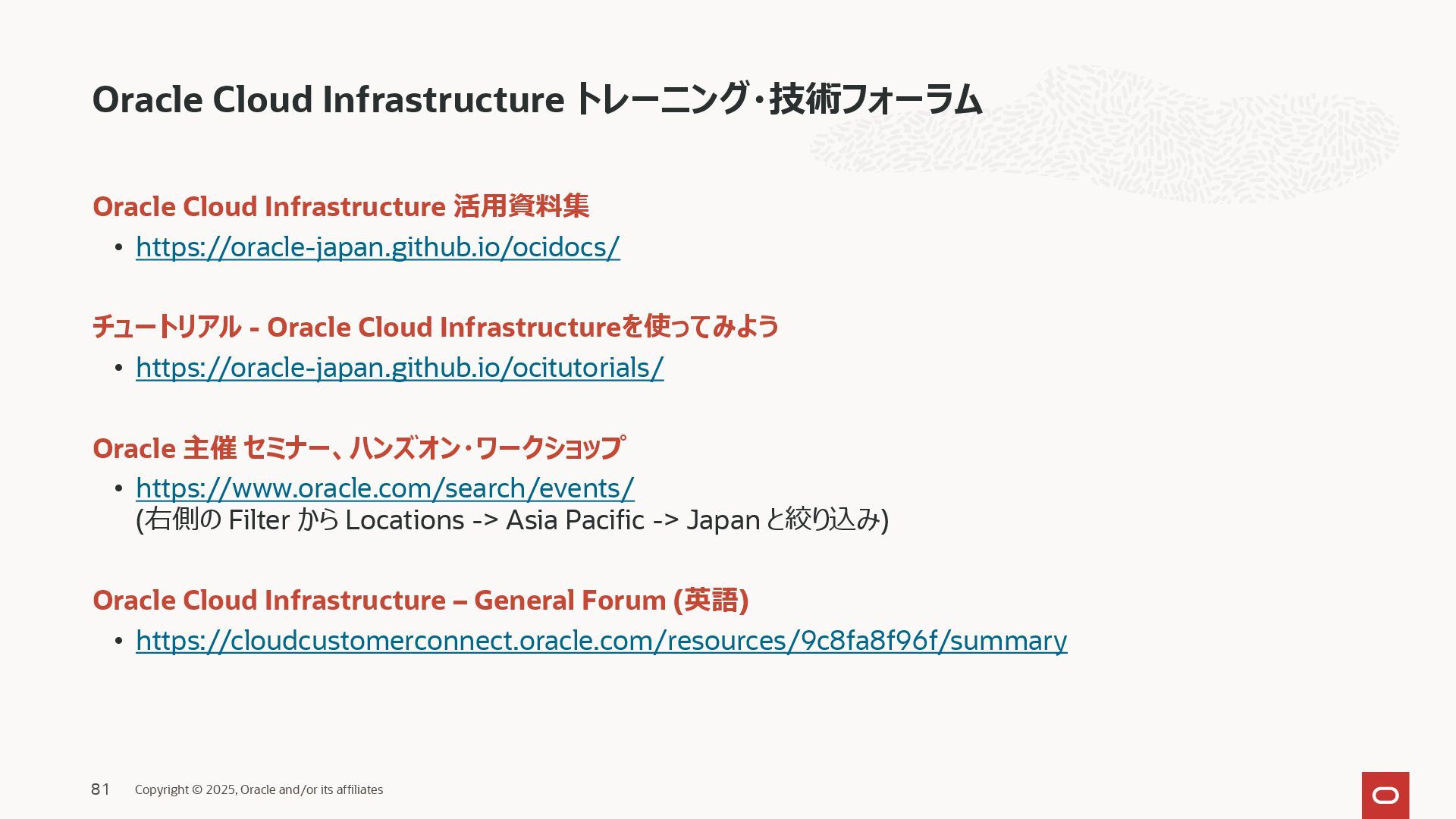 Oracle Cloud Infrastructure トレーニング・技術フォーラム

Oracle Cloud Infrastructure 活用資料集

• https://oracle-japan.github.io/ocidocs/

チュートリアル - Oracle Cloud Infrastructureを使ってみよう

• https://oracle-japan.github.io/ocitutorials/

Oracle 主催 セミナー、ハンズオン・ワークショップ

• https://www.oracle.com/search/events/
(右側の Filter から Locations -> Asia Pacific -> Japan と絞り込み)

Oracle Cloud Infrastructure – General Forum (英語)

• https://cloudcustomerconnect.oracle.com/resources/9c8fa8f96f/summary

81 Copyright © 2025, Oracle and/or its affiliates